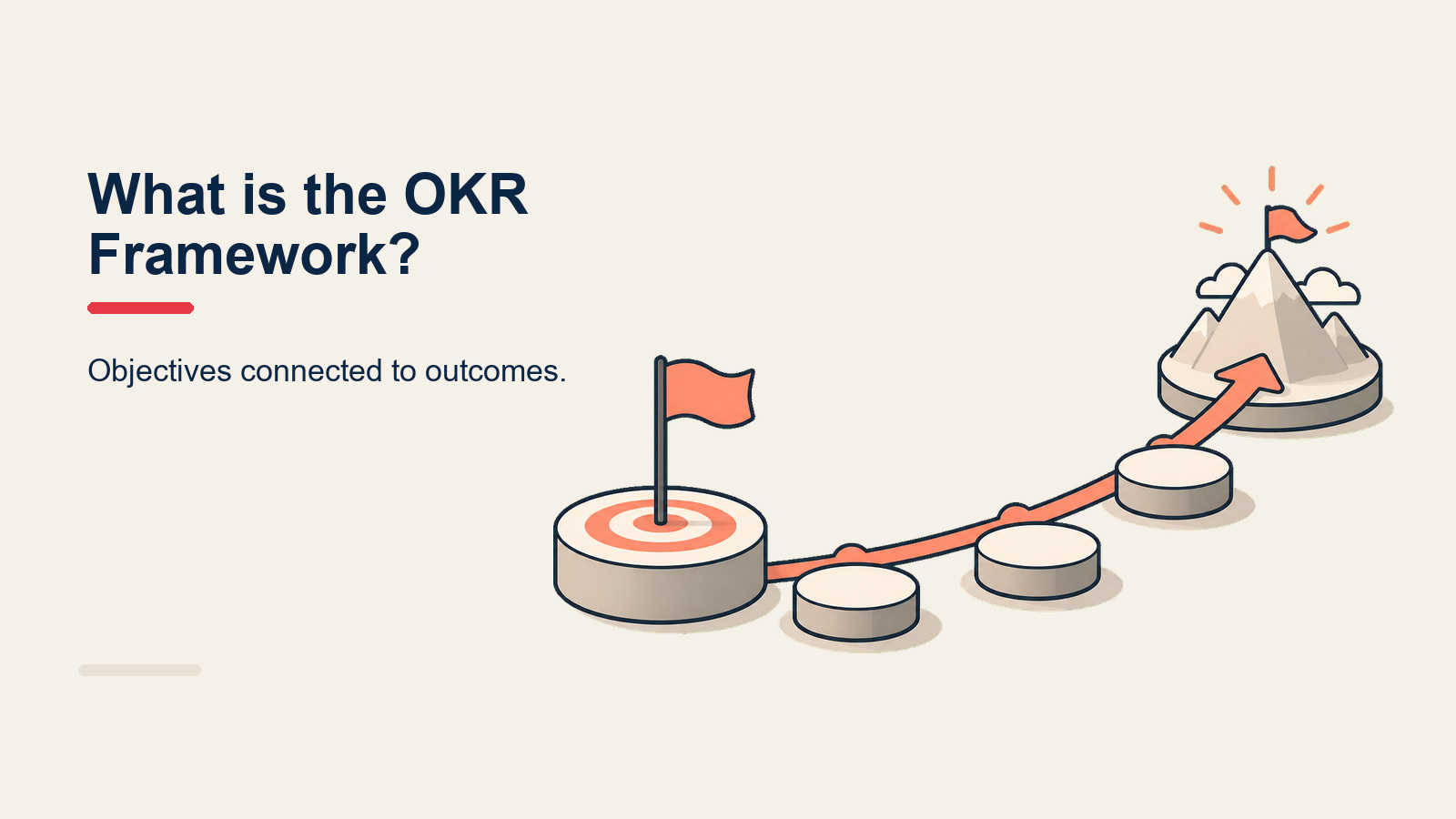 What is the OKR Framework?

Objectives connected to outcomes.